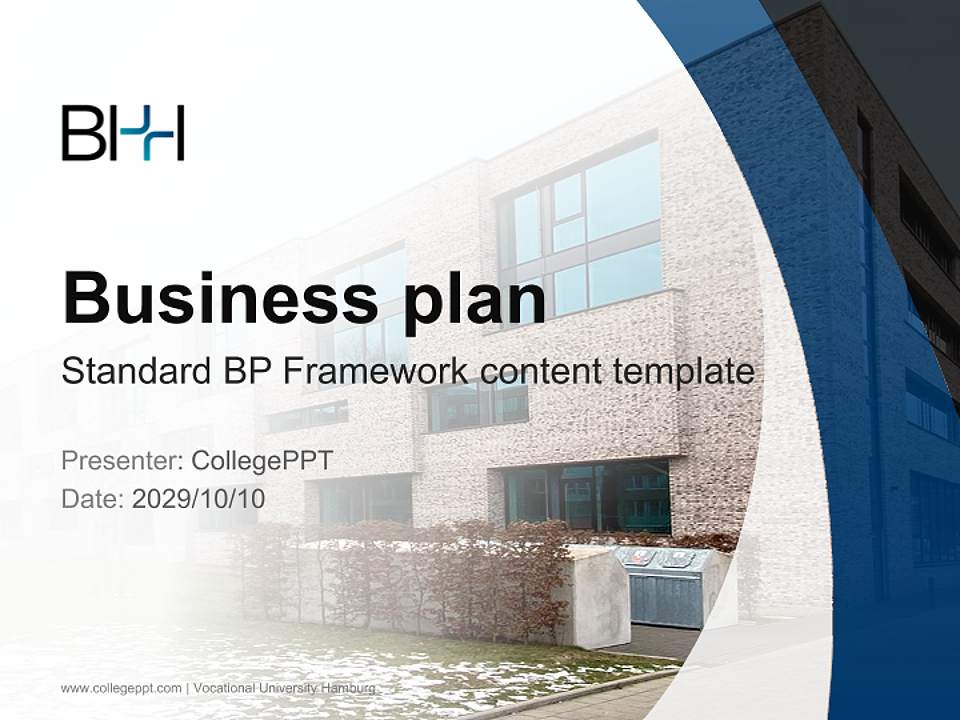 BHH

Business plan

Standard BP Framework content template

Presenter: CollegePPT
Date: 2029/10/10

www.collegeppt.com | Vocational University Hamburg